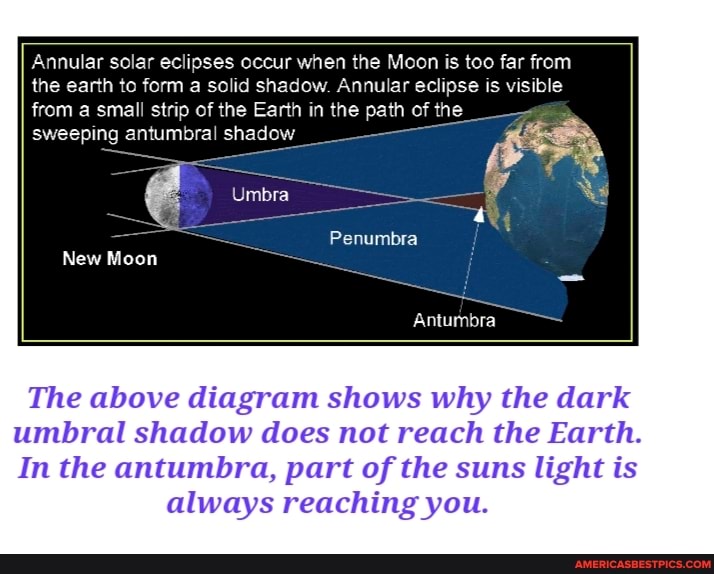 Annular solar eclipses occur when the Moon is too far from the earth to form a solid shadow. Annular eclipse is visible from a small strip of the Earth in the path of the sweeping antumbral shadow

Umbra

Penumbra

New Moon

Antumbra

The above diagram shows why the dark umbral shadow does not reach the Earth. In the antumbra, part of the suns light is always reaching you.

AMERICASBESTPICS.COM